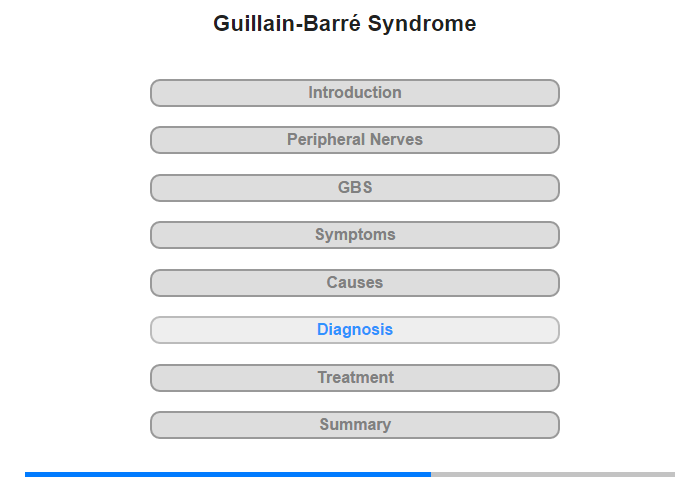 Guillain-Barré Syndrome

Introduction

Peripheral Nerves

GBS

Symptoms

Causes

Diagnosis

Treatment

Summary